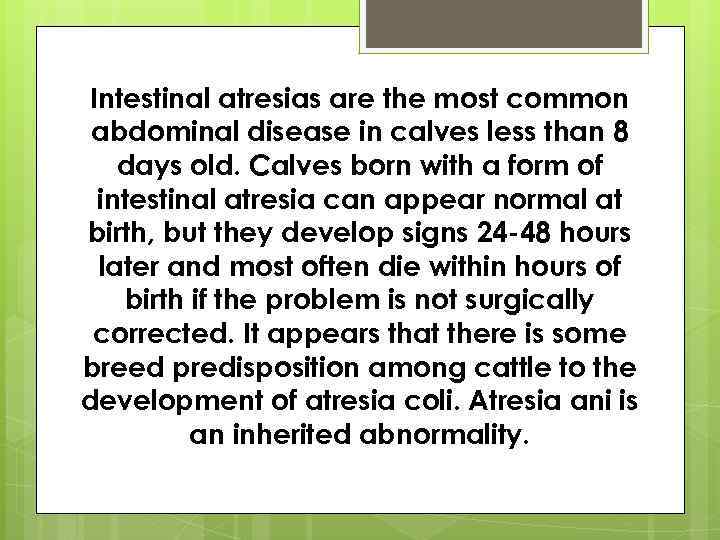 Intestinal atresias are the most common abdominal disease in calves less than 8 days old. Calves born with a form of intestinal atresia can appear normal at birth, but they develop signs 24-48 hours later and most often die within hours of birth if the problem is not surgically corrected. It appears that there is some breed predisposition among cattle to the development of atresia coli. Atresia ani is an inherited abnormality.